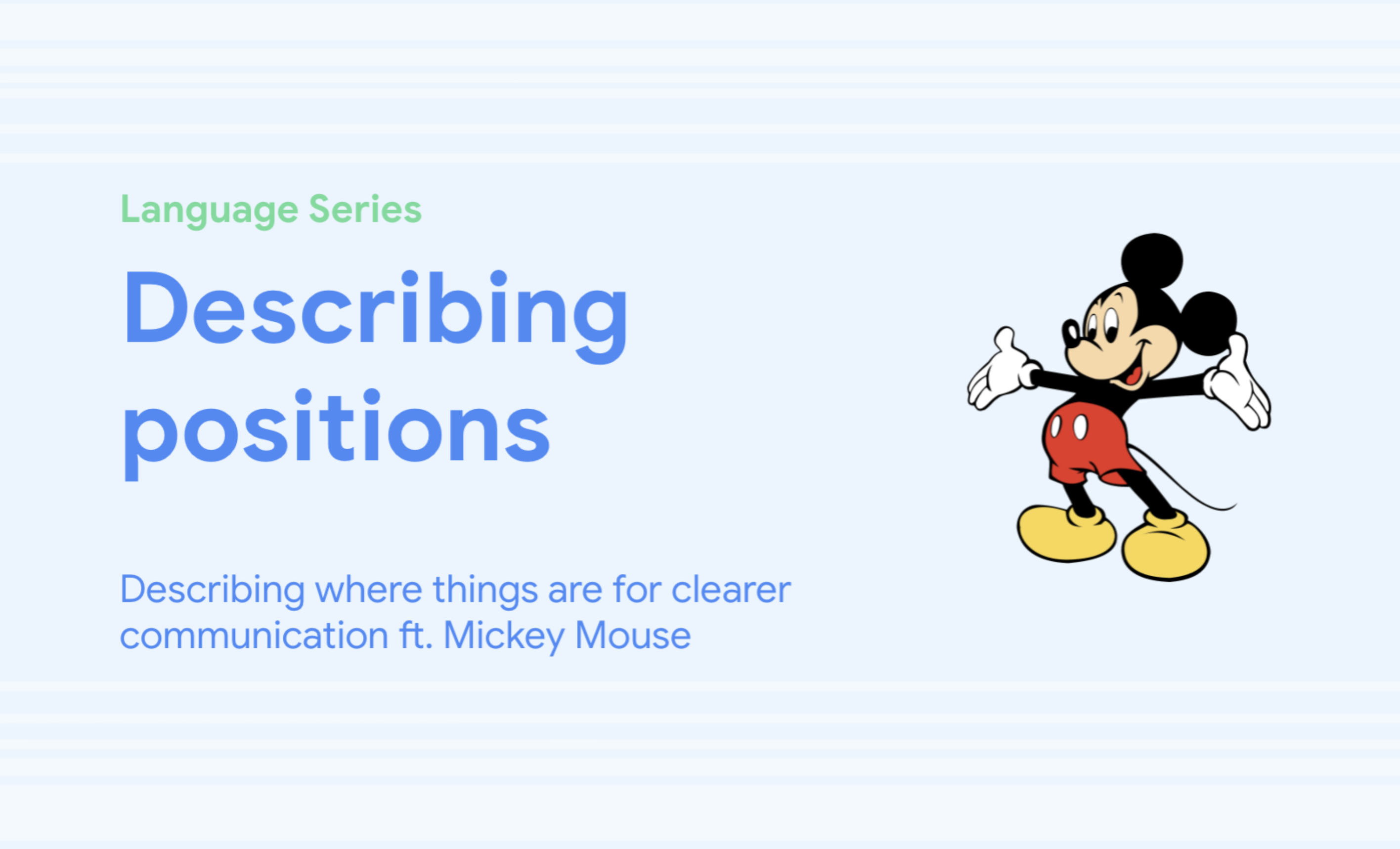 Language Series

Describing positions

Describing where things are for clearer communication ft. Mickey Mouse